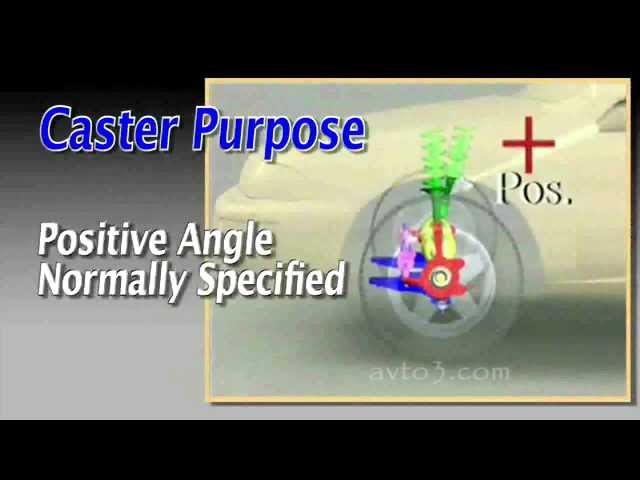 Caster Purpose

Positive Angle
Normally Specified

+
Pos.

avto3.com